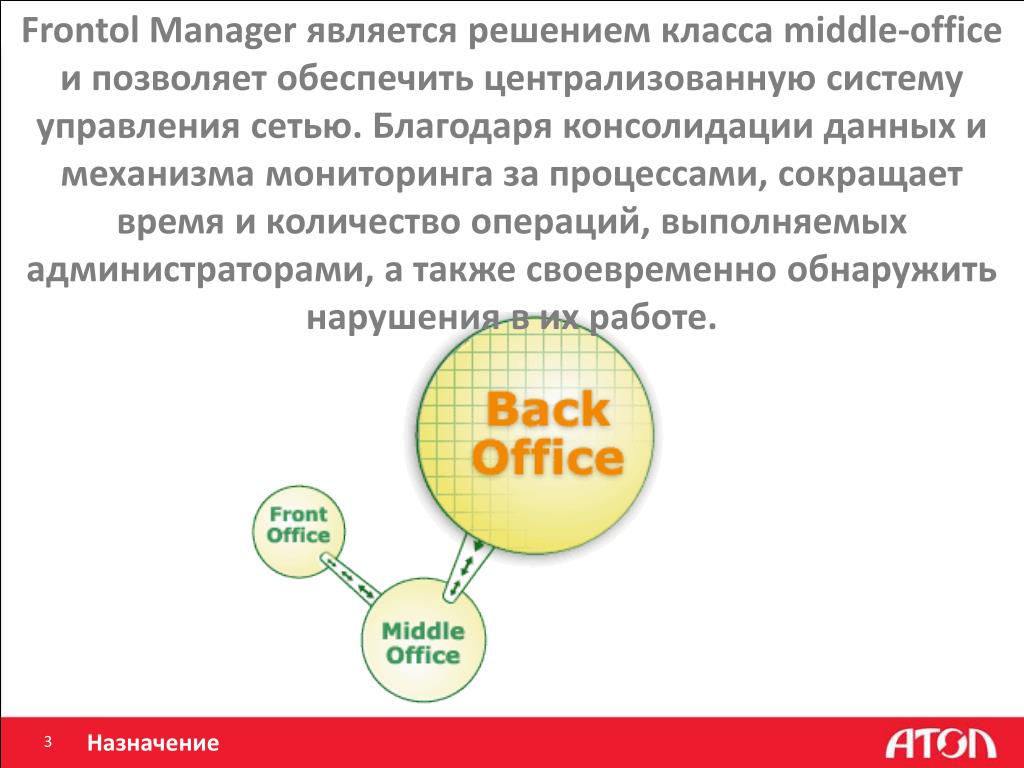 Frontol Manager является решением класса middle-office и позволяет обеспечить централизованную систему управления сетью. Благодаря консолидации данных и механизма мониторинга за процессами, сокращает время и количество операций, выполняемых администраторами, а также своевременно обнаружить нарушения в их работе.

Back Office

Front Office

Middle Office

3 Назначение

АТОЛ